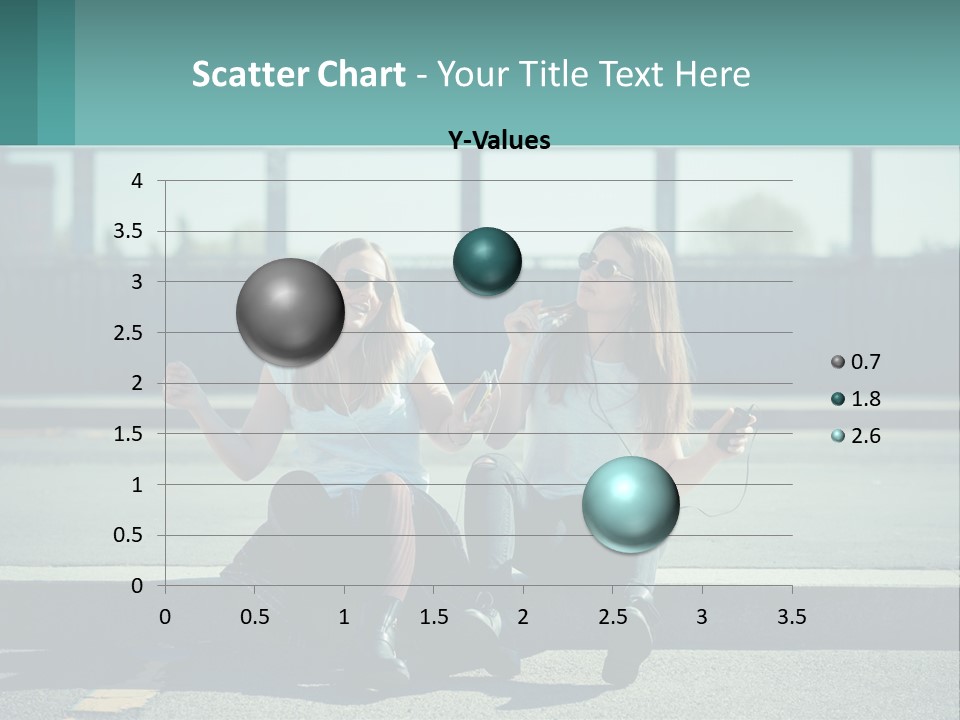 Scatter Chart - Your Title Text Here

Y-Values

4
3.5
3
2.5
2
1.5
1
0.5
0

0 0.5 1 1.5 2 2.5 3 3.5

0.7
1.8
2.6